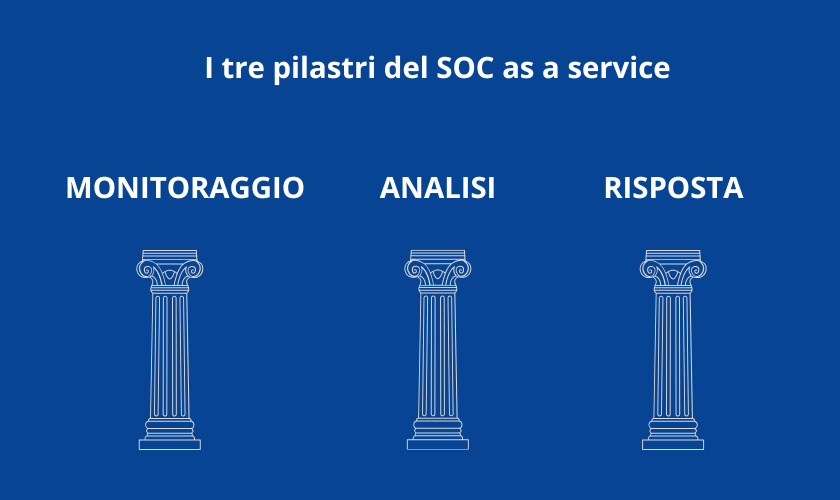 I tre pilastri del SOC as a service

MONITORAGGIO

ANALISI

RISPOSTA